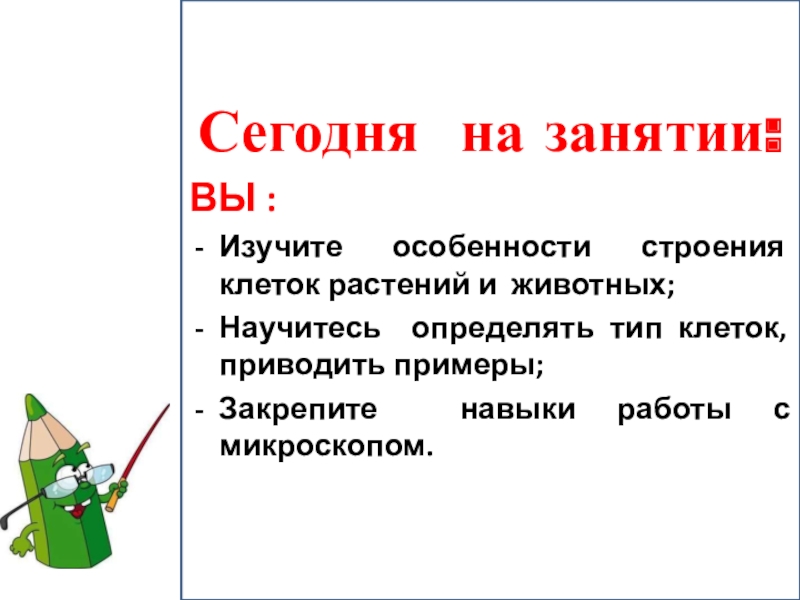 Сегодня на занятии:

ВЫ :

- Изучите особенности строения клеток растений и животных;

- Научитесь определять тип клеток, приводить примеры;

- Закрепите навыки работы с микроскопом.